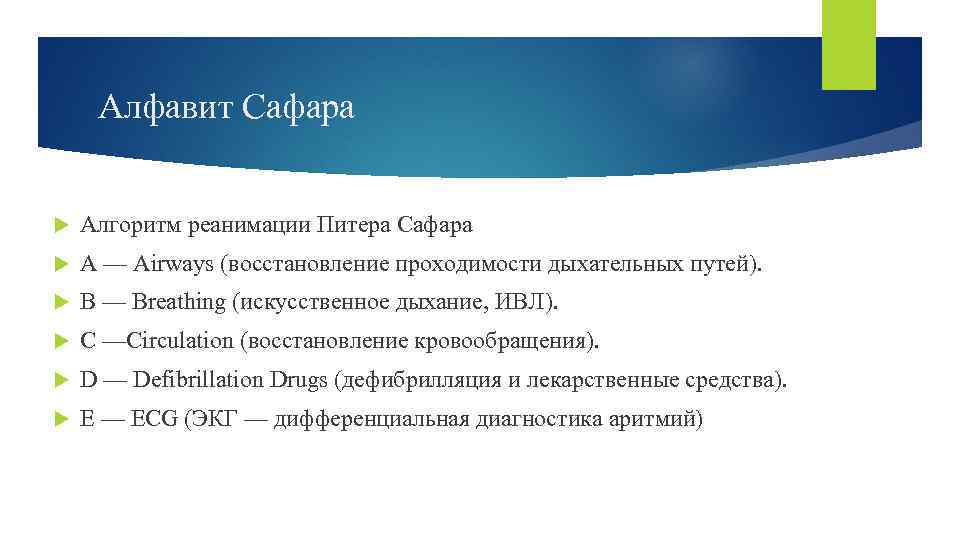 Алфавит Сафара

Алгоритм реанимации Питера Сафара

A — Airways (восстановление проходимости дыхательных путей).

B — Breathing (искусственное дыхание, ИВЛ).

C —Circulation (восстановление кровообращения).

D — Defibrillation Drugs (дефибрилляция и лекарственные средства).

E — ECG (ЭКГ — дифференциальная диагностика аритмий)